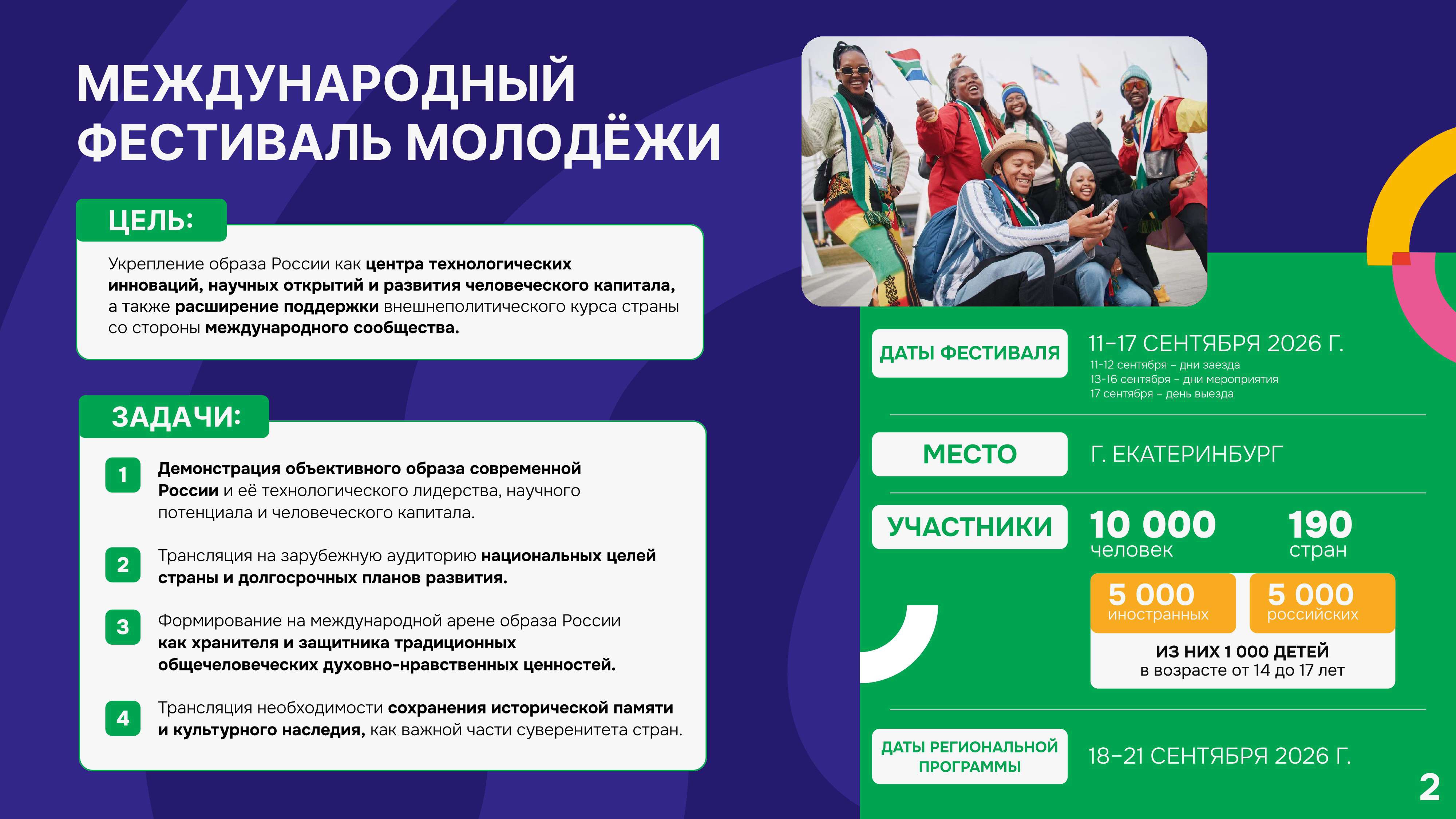 МЕЖДУНАРОДНЫЙ ФЕСТИВАЛЬ МОЛОДЁЖИ

ЦЕЛЬ:

Укрепление образа России как центра технологических инноваций, научных открытий и развития человеческого капитала, а также расширение поддержки внешнеполитического курса страны со стороны международного сообщества.

ЗАДАЧИ:

1 Демонстрация объективного образа современной России и её технологического лидерства, научного потенциала и человеческого капитала.

2 Трансляция на зарубежную аудиторию национальных целей страны и долгосрочных планов развития.

3 Формирование на международной арене образа России как хранителя и защитника традиционных общечеловеческих духовно-нравственных ценностей.

4 Трансляция необходимости сохранения исторической памяти и культурного наследия, как важной части суверенитета стран.

ДАТЫ ФЕСТИВАЛЯ

11–17 СЕНТЯБРЯ 2026 Г.
11-12 сентября – дни заезда
13-16 сентября – дни мероприятия
17 сентября – день выезда

МЕСТО

Г. ЕКАТЕРИНБУРГ

УЧАСТНИКИ

10 000 человек

190 стран

5 000 иностранных

5 000 российских

ИЗ НИХ 1 000 ДЕТЕЙ
в возрасте от 14 до 17 лет

ДАТЫ РЕГИОНАЛЬНОЙ ПРОГРАММЫ

18–21 СЕНТЯБРЯ 2026 Г.

2